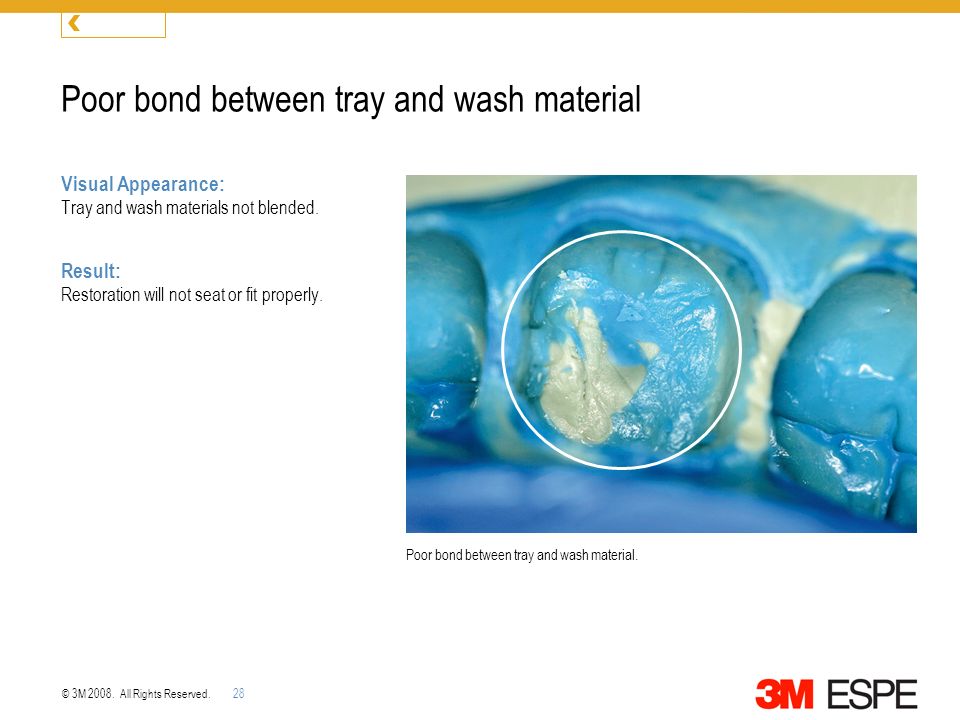 Poor bond between tray and wash material

Visual Appearance:
Tray and wash materials not blended.

Result:
Restoration will not seat or fit properly.

Poor bond between tray and wash material.

© 3M 2008. All Rights Reserved. 28

3M ESPE